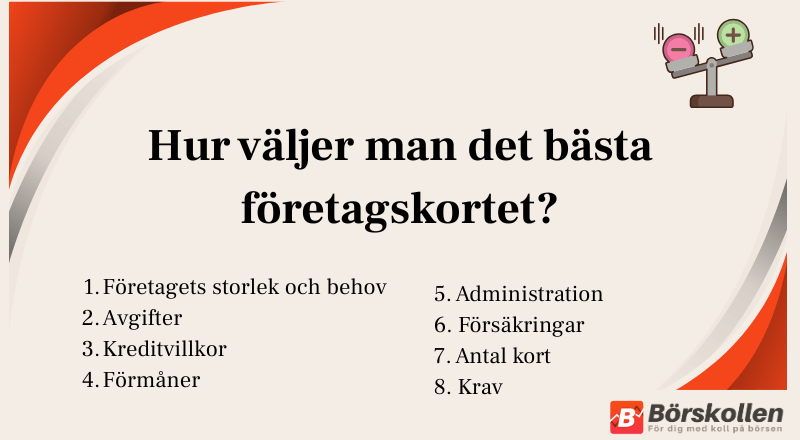 Hur väljer man det bästa företagskortet?

1. Företagets storlek och behov
2. Avgifter
3. Kreditvillkor
4. Förmåner

5. Administration
6. Försäkringar
7. Antal kort
8. Krav

Börskollen
För dig med koll på börsen